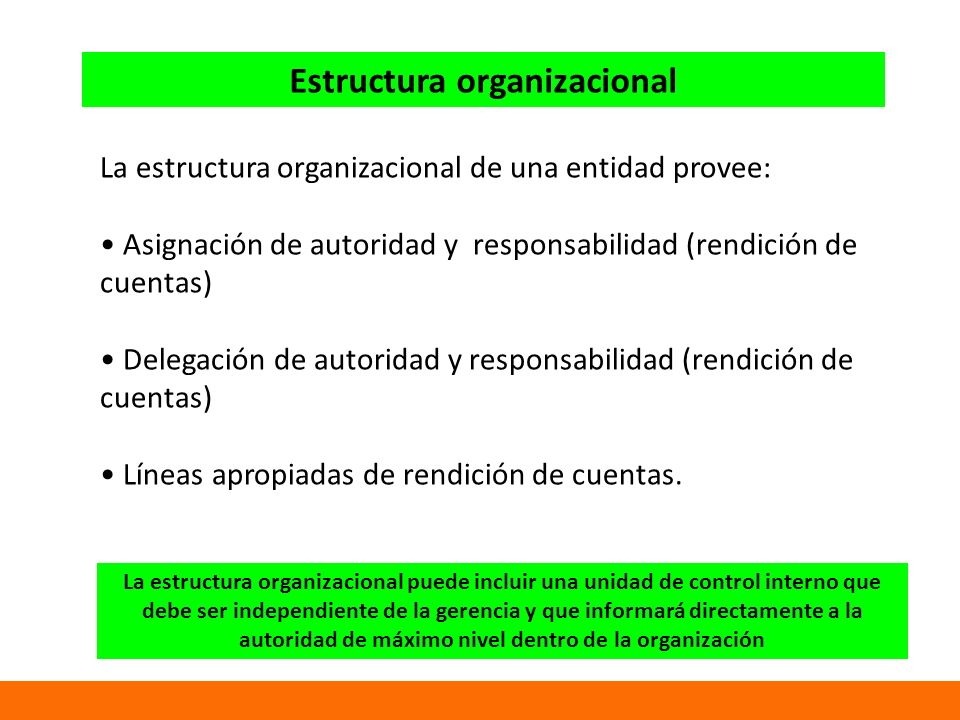 Estructura organizacional

La estructura organizacional de una entidad provee:

• Asignación de autoridad y responsabilidad (rendición de cuentas)

• Delegación de autoridad y responsabilidad (rendición de cuentas)

• Líneas apropiadas de rendición de cuentas.

La estructura organizacional puede incluir una unidad de control interno que debe ser independiente de la gerencia y que informará directamente a la autoridad de máximo nivel dentro de la organización